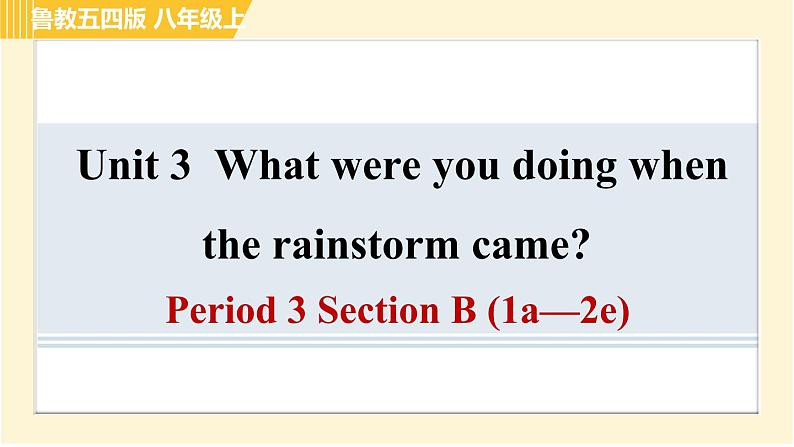 鲁教五四版 八年级上

Unit 3 What were you doing when the rainstorm came?

Period 3 Section B (1a—2e)